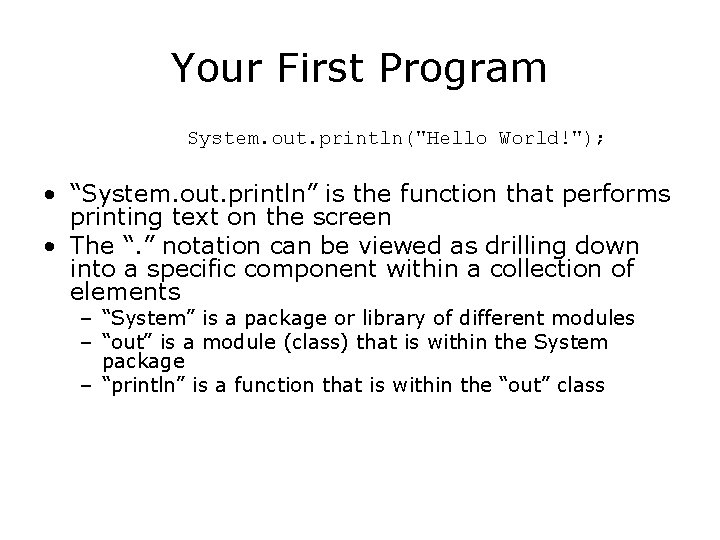 Your First Program

System.out.println("Hello World!");

• “System.out.println” is the function that performs printing text on the screen
• The “.” notation can be viewed as drilling down into a specific component within a collection of elements
  – “System” is a package or library of different modules
  – “out” is a module (class) that is within the System package
  – “println” is a function that is within the “out” class